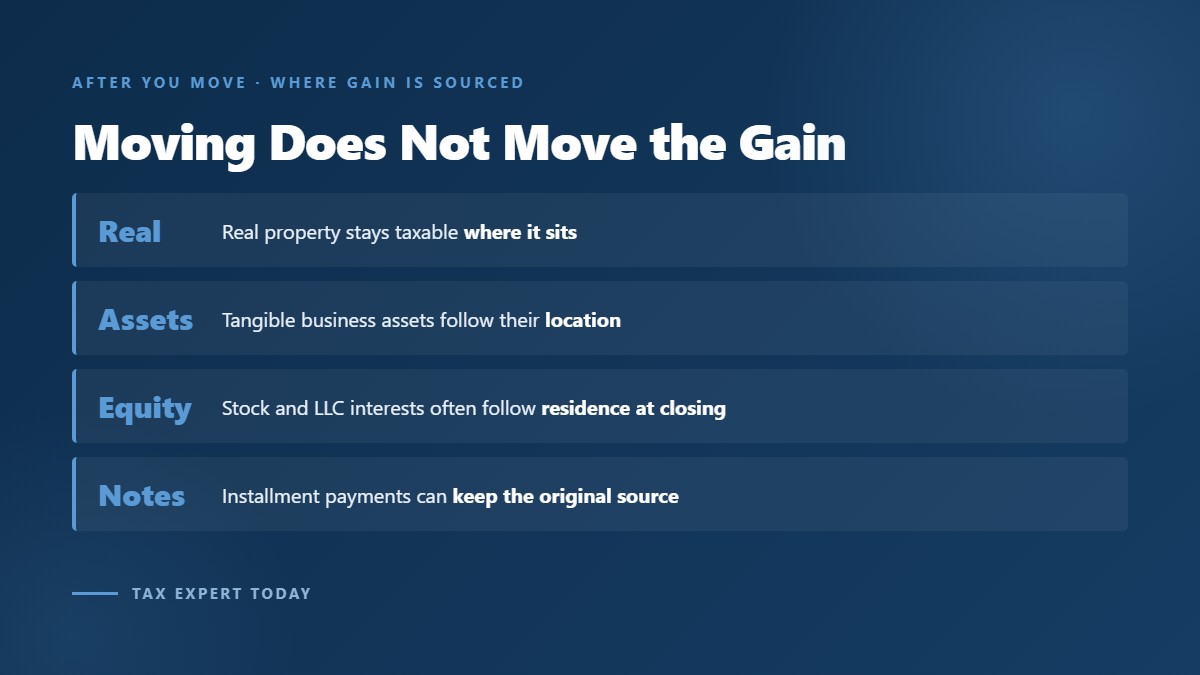 AFTER YOU MOVE · WHERE GAIN IS SOURCED

Moving Does Not Move the Gain

Real Real property stays taxable where it sits

Assets Tangible business assets follow their location

Equity Stock and LLC interests often follow residence at closing

Notes Installment payments can keep the original source

TAX EXPERT TODAY